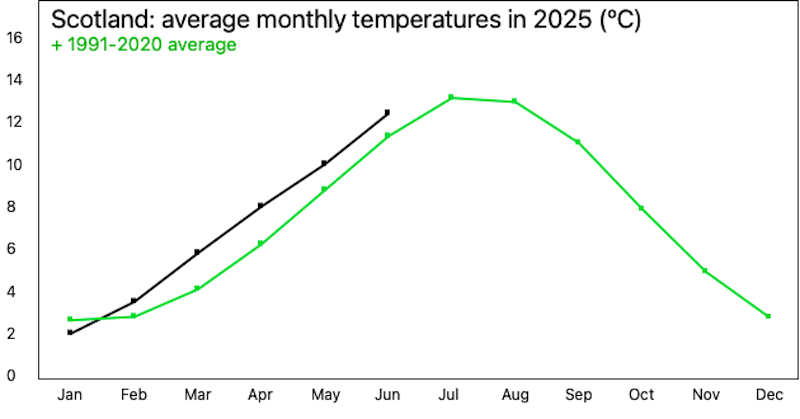 Scotland: average monthly temperatures in 2025 (ºC)
+ 1991-2020 average

16
14
12
10
8
6
4
2
0

Jan Feb Mar Apr May Jun Jul Aug Sep Oct Nov Dec